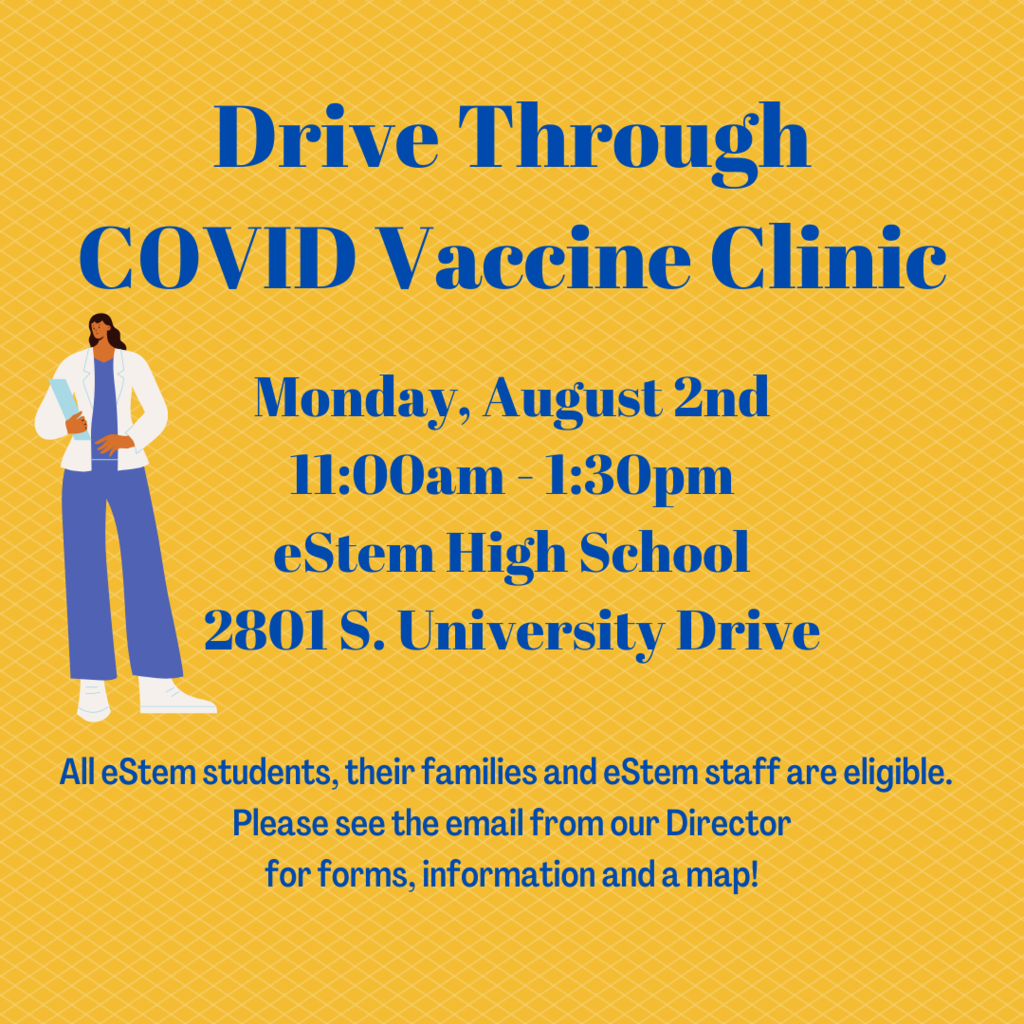 Drive Through
COVID Vaccine Clinic

Monday, August 2nd
11:00am - 1:30pm
eStem High School
2801 S. University Drive

All eStem students, their families and eStem staff are eligible.
Please see the email from our Director
for forms, information and a map!